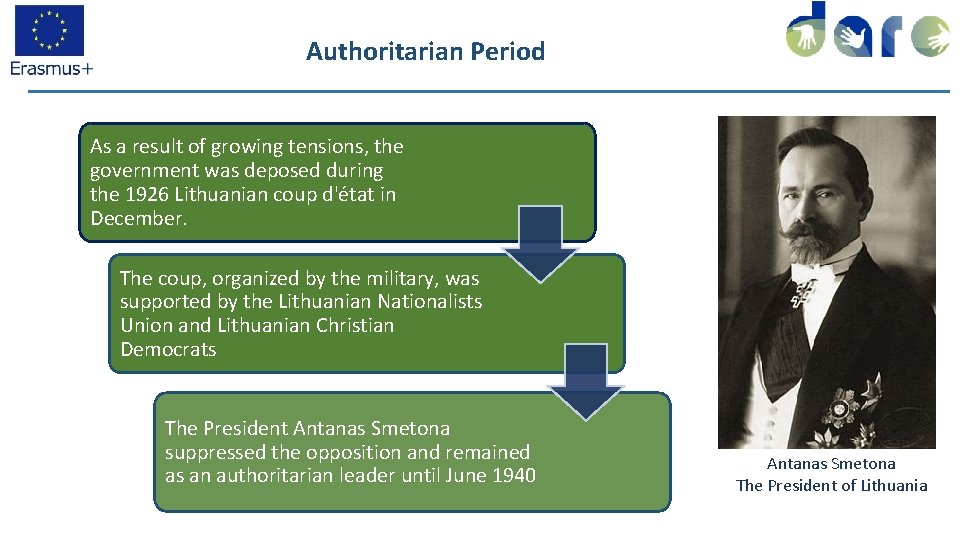 Erasmus+

Authoritarian Period

dare

As a result of growing tensions, the government was deposed during the 1926 Lithuanian coup d'état in December.

The coup, organized by the military, was supported by the Lithuanian Nationalists Union and Lithuanian Christian Democrats

The President Antanas Smetona suppressed the opposition and remained as an authoritarian leader until June 1940

Antanas Smetona
The President of Lithuania